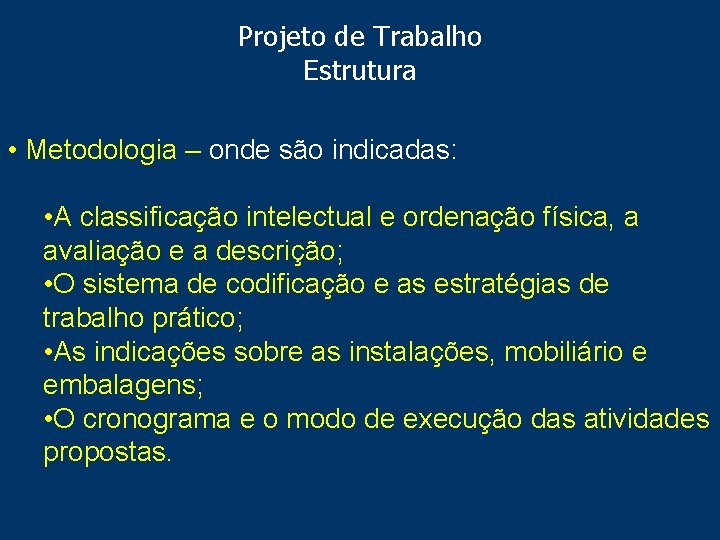 Projeto de Trabalho
Estrutura

• Metodologia – onde são indicadas:

•A classificação intelectual e ordenação física, a avaliação e a descrição;
•O sistema de codificação e as estratégias de trabalho prático;
•As indicações sobre as instalações, mobiliário e embalagens;
•O cronograma e o modo de execução das atividades propostas.